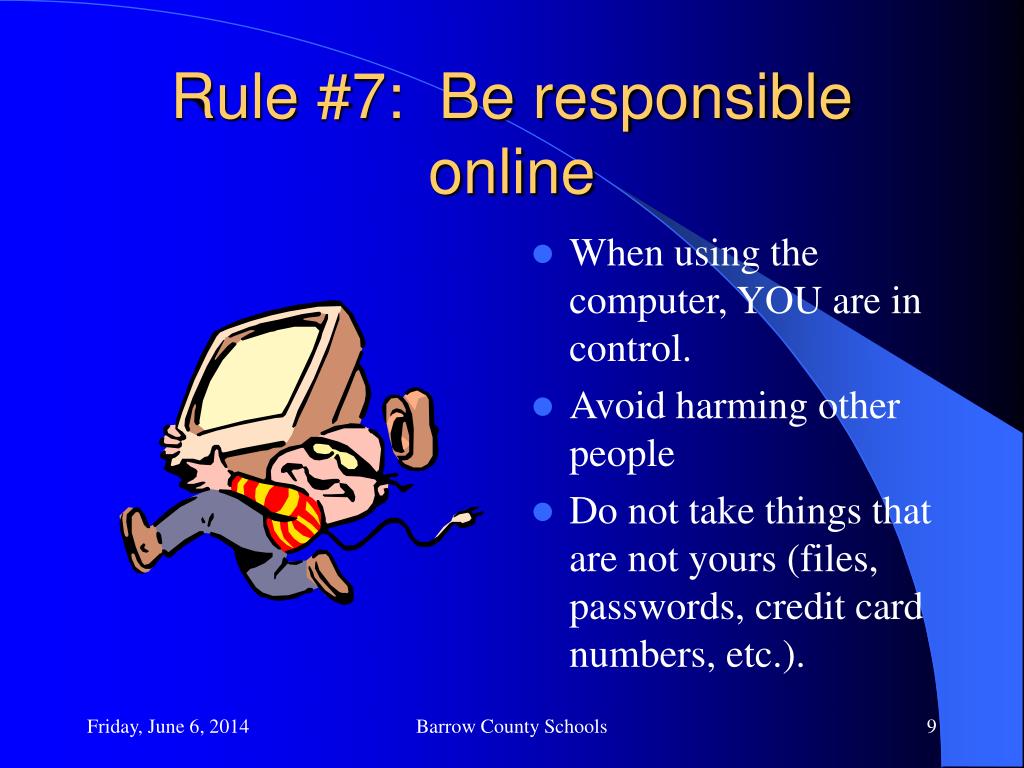 Rule #7: Be responsible online

- When using the computer, YOU are in control.
- Avoid harming other people
- Do not take things that are not yours (files, passwords, credit card numbers, etc.).

Friday, June 6, 2014

Barrow County Schools

9